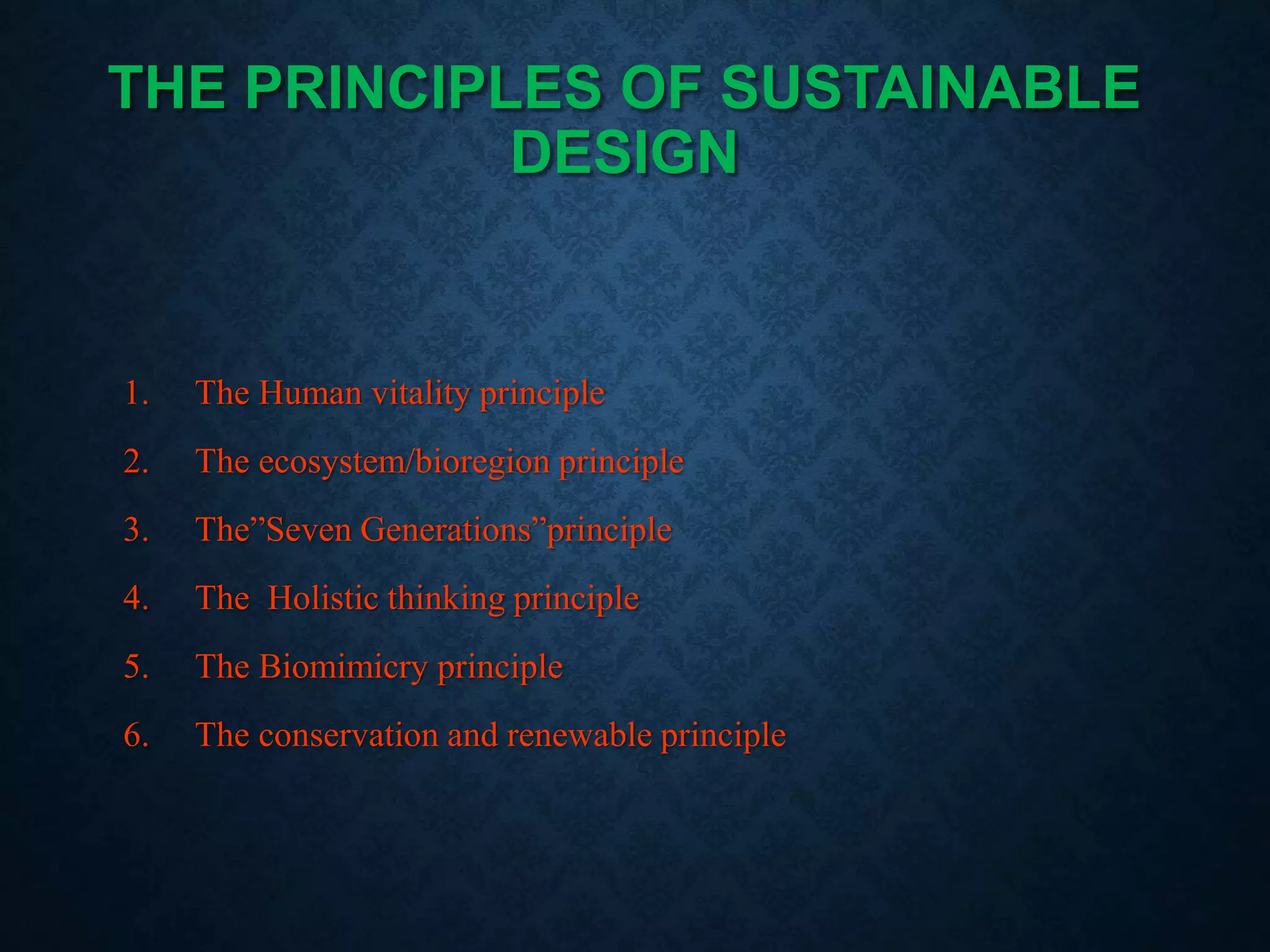 THE PRINCIPLES OF SUSTAINABLE DESIGN

1. The Human vitality principle
2. The ecosystem/bioregion principle
3. The”Seven Generations”principle
4. The  Holistic thinking principle
5. The Biomimicry principle
6. The conservation and renewable principle